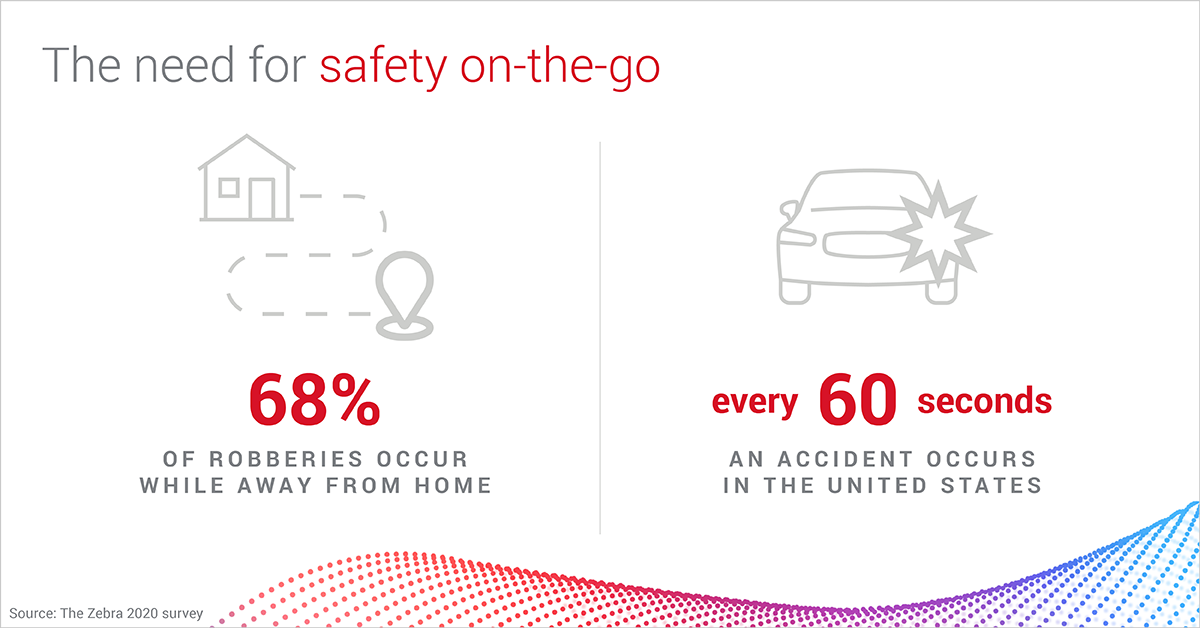 The need for safety on-the-go

68%

OF ROBBERIES OCCUR WHILE AWAY FROM HOME

every 60 seconds

AN ACCIDENT OCCURS IN THE UNITED STATES

Source: The Zebra 2020 survey